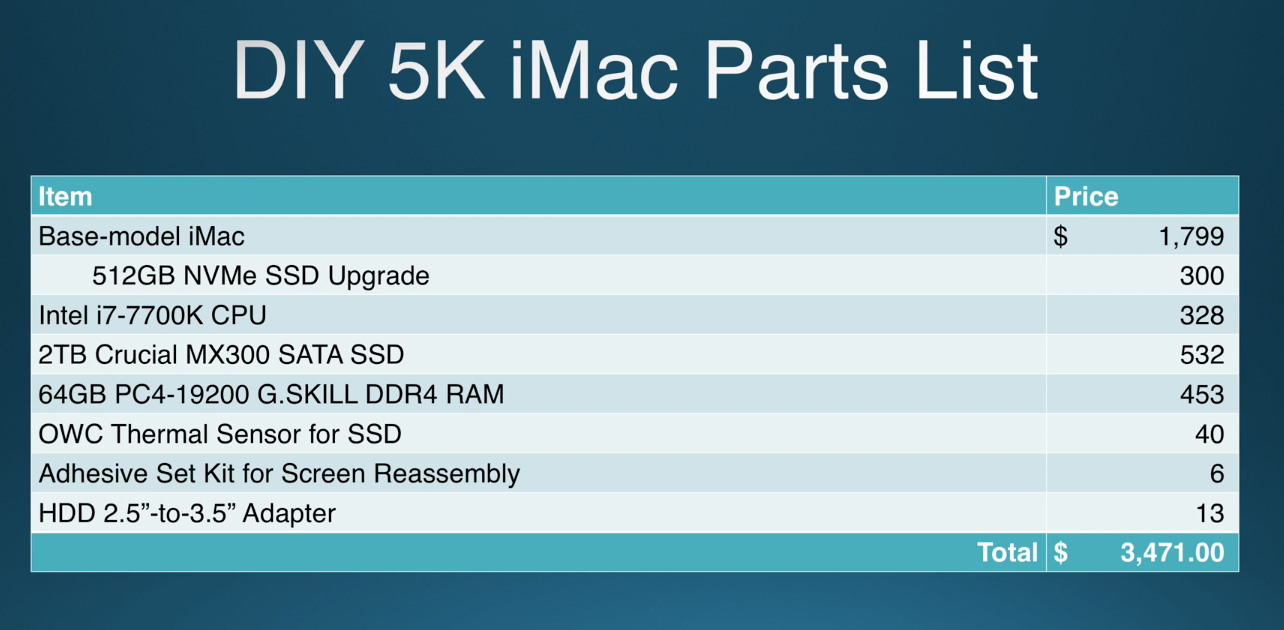 DIY 5K iMac Parts List

| Item | Price |
|---|---|
| Base-model iMac | $ 1,799 |
| 512GB NVMe SSD Upgrade | 300 |
| Intel i7-7700K CPU | 328 |
| 2TB Crucial MX300 SATA SSD | 532 |
| 64GB PC4-19200 G.SKILL DDR4 RAM | 453 |
| OWC Thermal Sensor for SSD | 40 |
| Adhesive Set Kit for Screen Reassembly | 6 |
| HDD 2.5”-to-3.5” Adapter | 13 |
| Total | $ 3,471.00 |